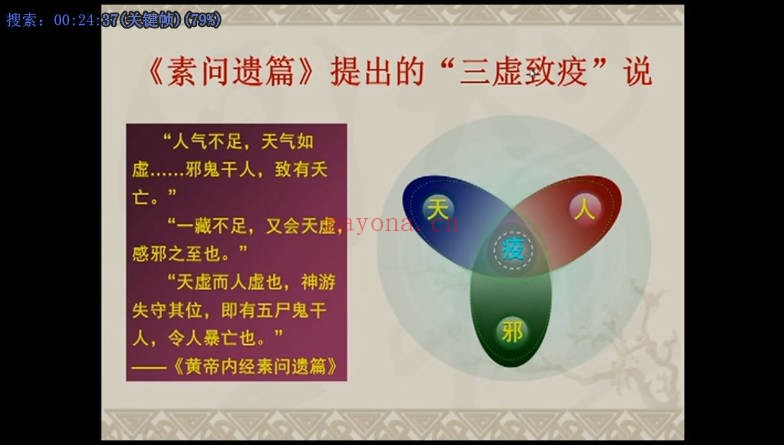 搜索：00:24:37(关键帧)(79%)

《素问遗篇》提出的“三虚致疫”说

“人气不足，天气如虚……邪鬼干人，致有夭亡。”

“一藏不足，又会天虚，感邪之至也。”

“天虚而人虚也，神游失守其位，即有五尸鬼干人，令人暴亡也。”

——《黄帝内经素问遗篇》

天

人

疫

邪

ayona.cn